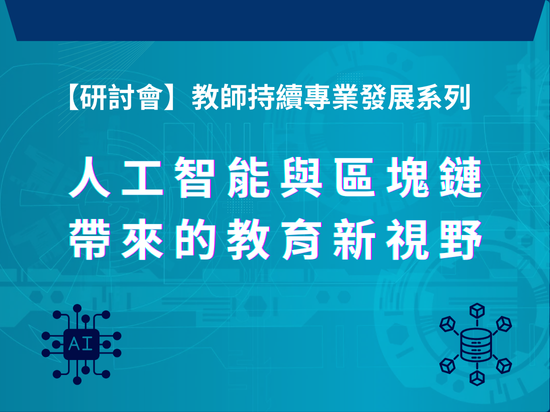 【研討會】教師持續專業發展系列

人工智能與區塊鏈
帶來的教育新視野

AI